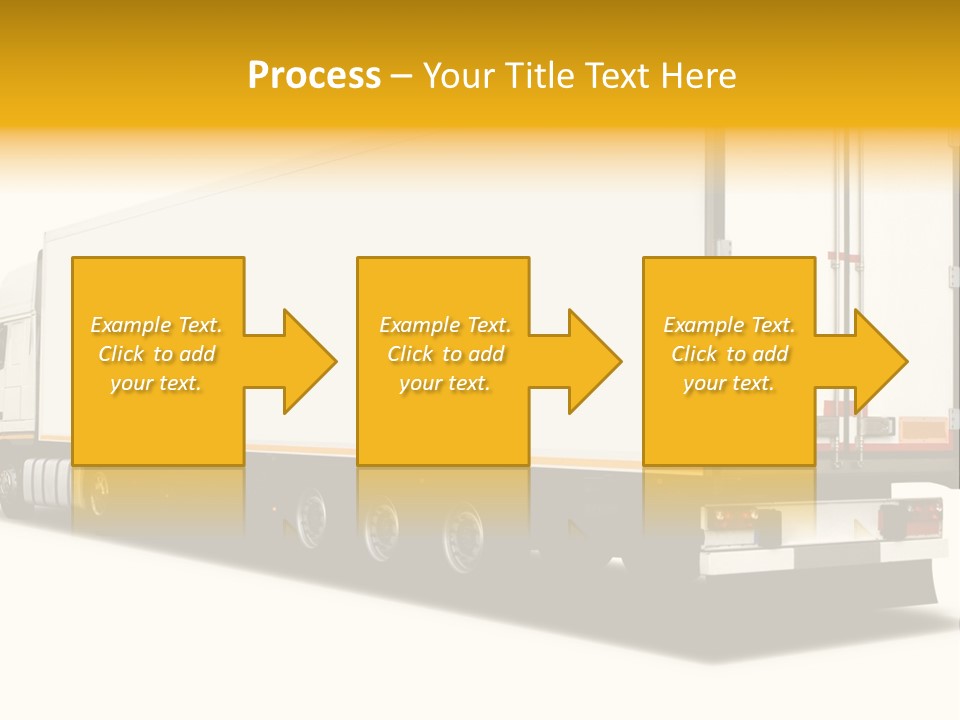 Process – Your Title Text Here

Example Text. Click to add your text.

Example Text. Click to add your text.

Example Text. Click to add your text.